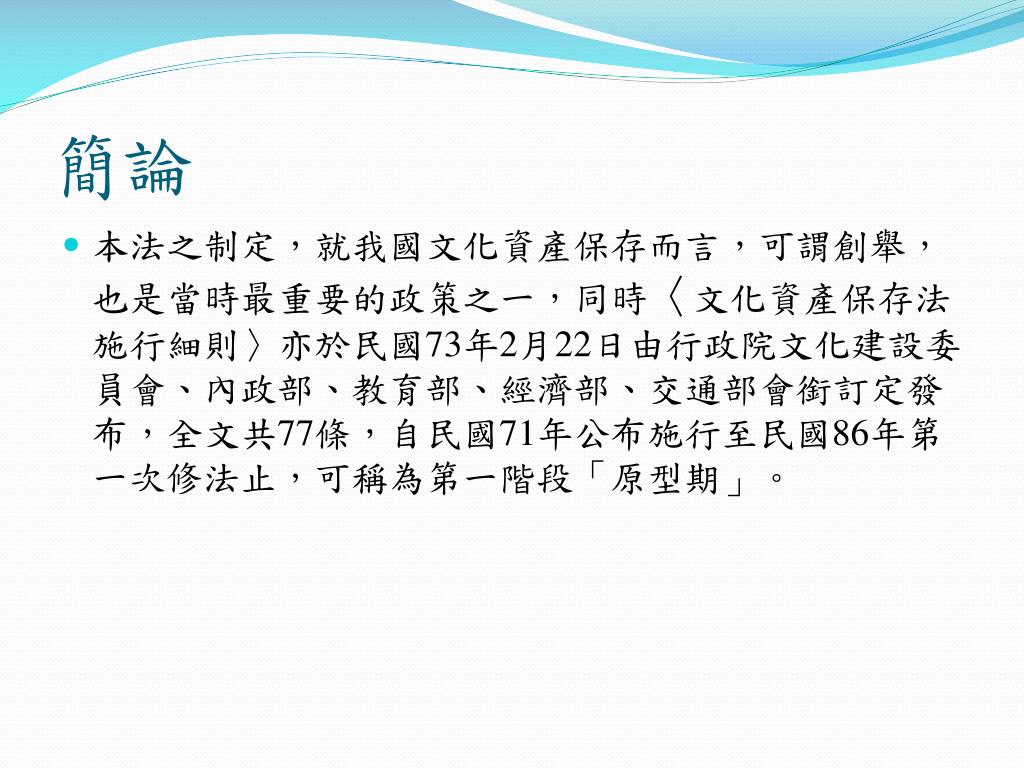 簡論

本法之制定，就我國文化資產保存而言，可謂創舉，也是當時最重要的政策之一，同時〈文化資產保存法施行細則〉亦於民國73年2月22日由行政院文化建設委員會、內政部、教育部、經濟部、交通部會銜訂定發布，全文共77條，自民國71年公布施行至民國86年第一次修法止，可稱為第一階段「原型期」。